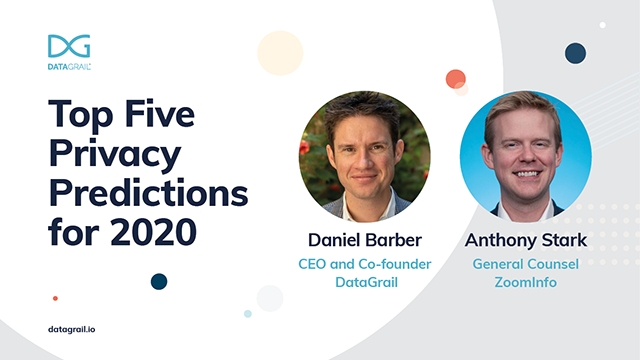 DG
DATAGRAIL

Top Five Privacy Predictions for 2020

Daniel Barber
CEO and Co-founder
DataGrail

Anthony Stark
General Counsel
ZoomInfo

datagrail.io